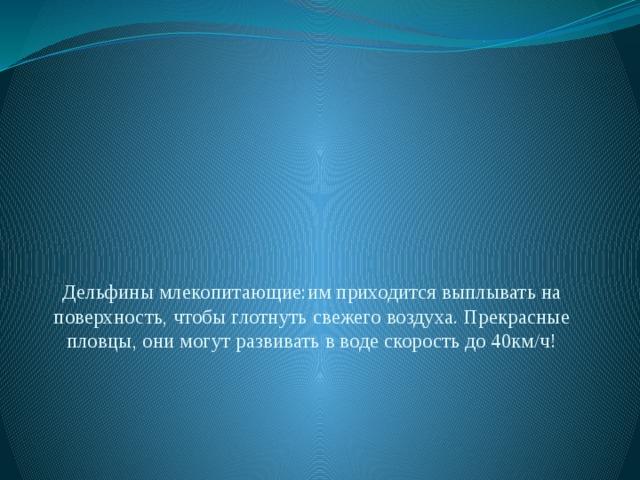 Дельфины млекопитающие:им приходится выплывать на поверхность, чтобы глотнуть свежего воздуха. Прекрасные пловцы, они могут развивать в воде скорость до 40км/ч!